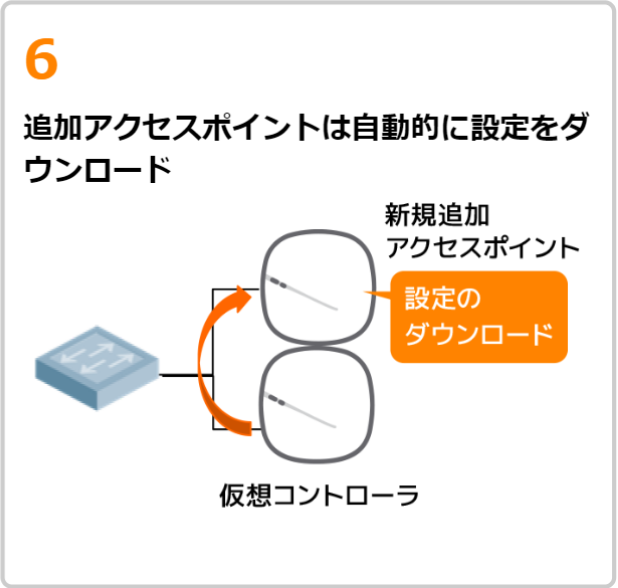 6

追加アクセスポイントは自動的に設定をダウンロード

新規追加
アクセスポイント

設定の
ダウンロード

仮想コントローラ